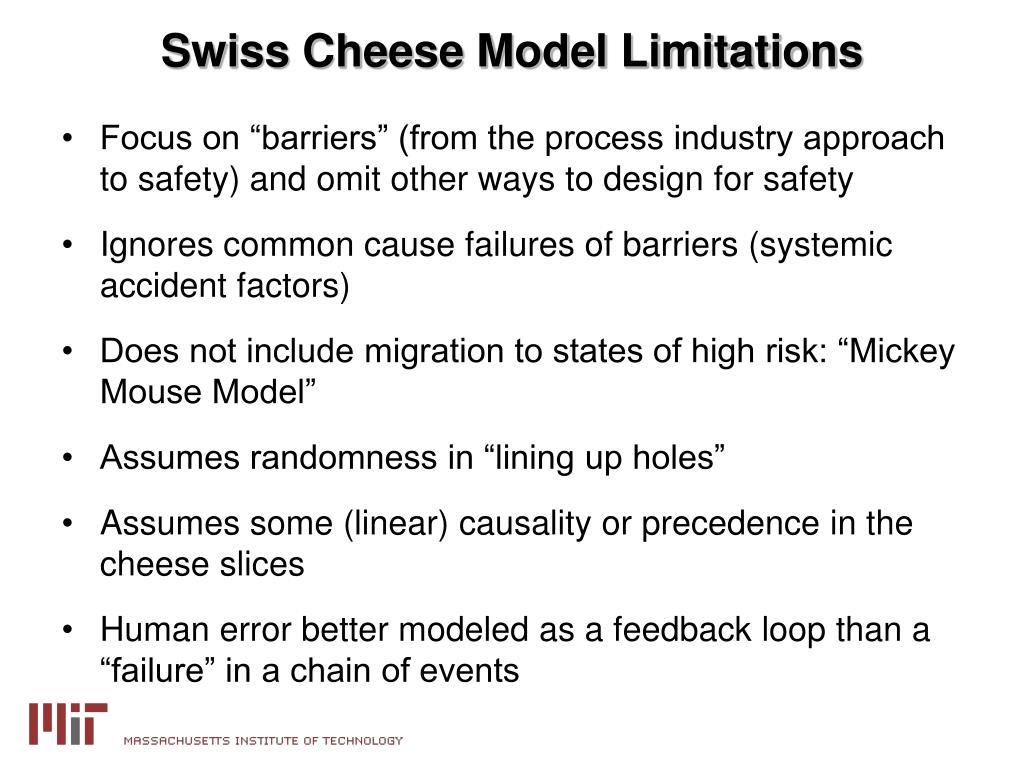 Swiss Cheese Model Limitations

• Focus on “barriers” (from the process industry approach to safety) and omit other ways to design for safety

• Ignores common cause failures of barriers (systemic accident factors)

• Does not include migration to states of high risk: “Mickey Mouse Model”

• Assumes randomness in “lining up holes”

• Assumes some (linear) causality or precedence in the cheese slices

• Human error better modeled as a feedback loop than a “failure” in a chain of events

MIT MASSACHUSETTS INSTITUTE OF TECHNOLOGY